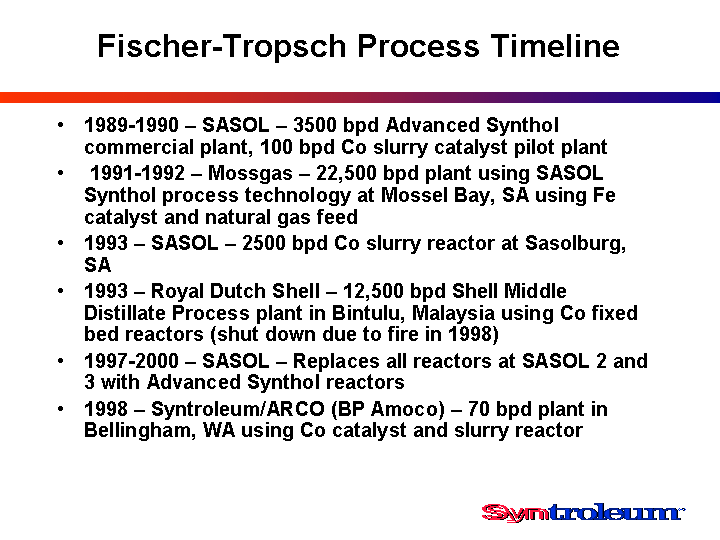 Fischer-Tropsch Process Timeline

• 1989-1990 – SASOL – 3500 bpd Advanced Synthol commercial plant, 100 bpd Co slurry catalyst pilot plant
• 1991-1992 – Mossgas – 22,500 bpd plant using SASOL Synthol process technology at Mossel Bay, SA using Fe catalyst and natural gas feed
• 1993 – SASOL – 2500 bpd Co slurry reactor at Sasolburg, SA
• 1993 – Royal Dutch Shell – 12,500 bpd Shell Middle Distillate Process plant in Bintulu, Malaysia using Co fixed bed reactors (shut down due to fire in 1998)
• 1997-2000 – SASOL – Replaces all reactors at SASOL 2 and 3 with Advanced Synthol reactors
• 1998 – Syntroleum/ARCO (BP Amoco) – 70 bpd plant in Bellingham, WA using Co catalyst and slurry reactor

Syntroleum